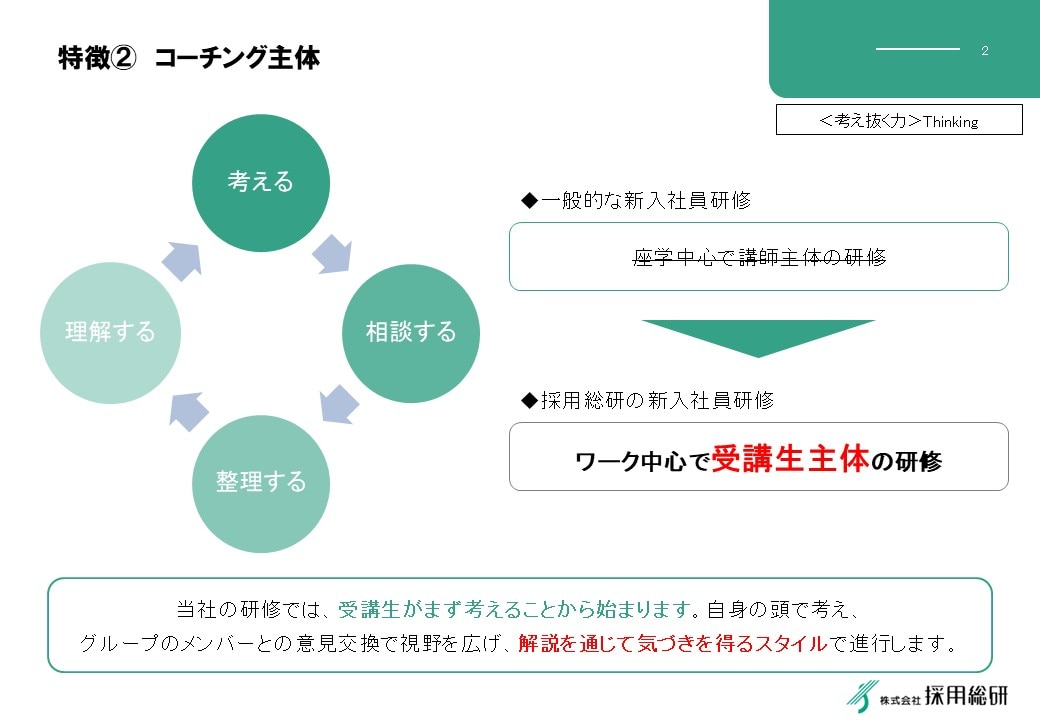 特徴② コーチング主体

2

＜考え抜く力＞Thinking

考える

相談する

整理する

理解する

◆一般的な新入社員研修

座学中心で講師主体の研修

◆採用総研の新入社員研修

ワーク中心で受講生主体の研修

当社の研修では、受講生がまず考えることから始まります。自身の頭で考え、グループのメンバーとの意見交換で視野を広げ、解説を通じて気づきを得るスタイルで進行します。

株式会社 採用総研